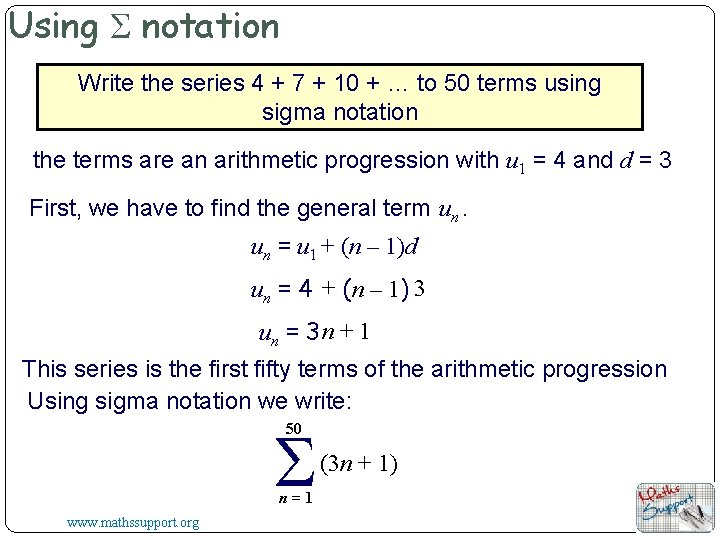 Using $\Sigma$ notation

Write the series 4 + 7 + 10 + ... to 50 terms using sigma notation

the terms are an arithmetic progression with $u_1 = 4$ and $d = 3$

First, we have to find the general term $u_n$.

$u_n = u_1 + (n - 1)d$

$u_n = 4 + (n - 1)3$

$u_n = 3n + 1$

This series is the first fifty terms of the arithmetic progression

Using sigma notation we write:

$\sum_{n=1}^{50} (3n + 1)$

www.mathssupport.org

Maths Support